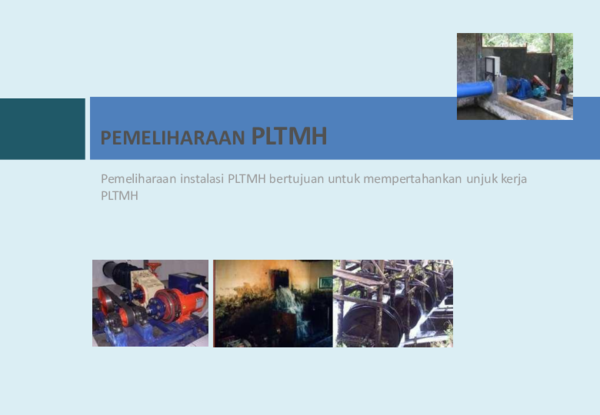 PEMELIHARAAN PLTMH

Pemeliharaan instalasi PLTMH bertujuan untuk mempertahankan unjuk kerja PLTMH